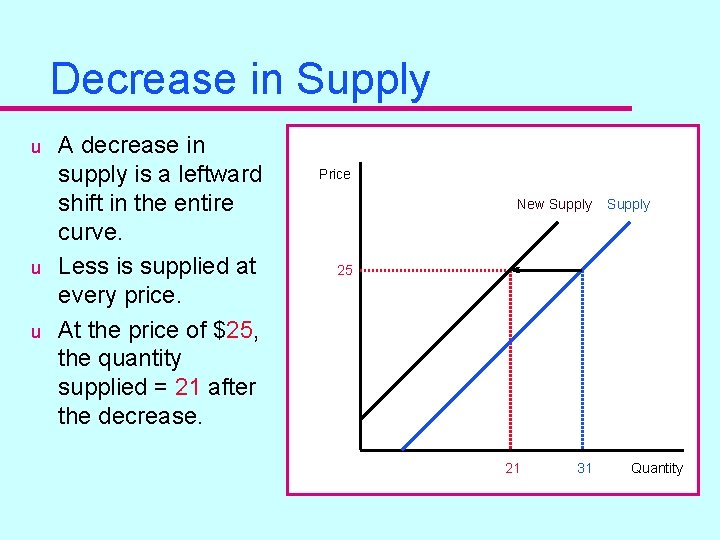 Decrease in Supply

u A decrease in supply is a leftward shift in the entire curve.

u Less is supplied at every price.

u At the price of \$25, the quantity supplied = 21 after the decrease.

Price

New Supply Supply

25

21 31 Quantity